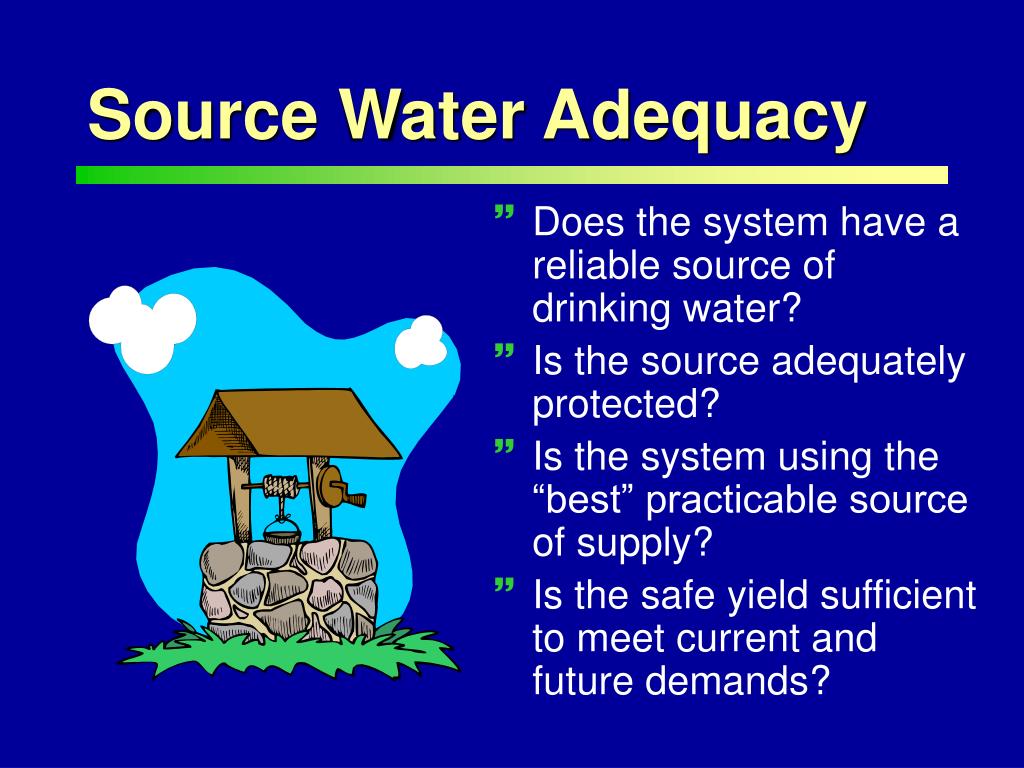 Source Water Adequacy

” Does the system have a reliable source of drinking water?

” Is the source adequately protected?

” Is the system using the “best” practicable source of supply?

” Is the safe yield sufficient to meet current and future demands?